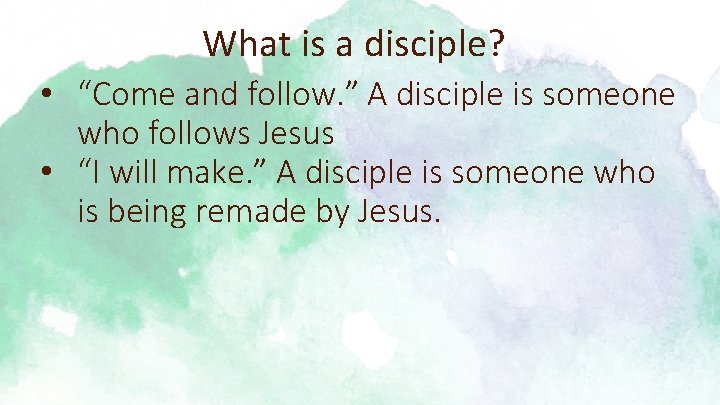 What is a disciple?

• “Come and follow.” A disciple is someone who follows Jesus
• “I will make.” A disciple is someone who is being remade by Jesus.